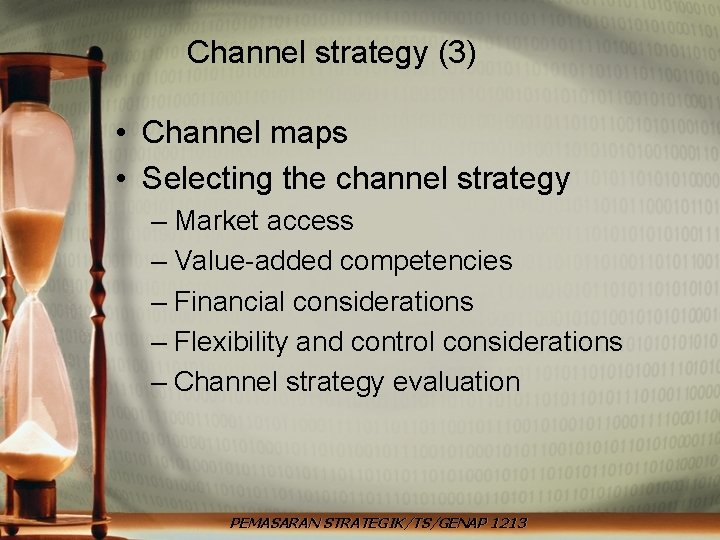 Channel strategy (3)

• Channel maps
• Selecting the channel strategy
– Market access
– Value-added competencies
– Financial considerations
– Flexibility and control considerations
– Channel strategy evaluation

PEMASARAN STRATEGIK/TS/GENAP 1213